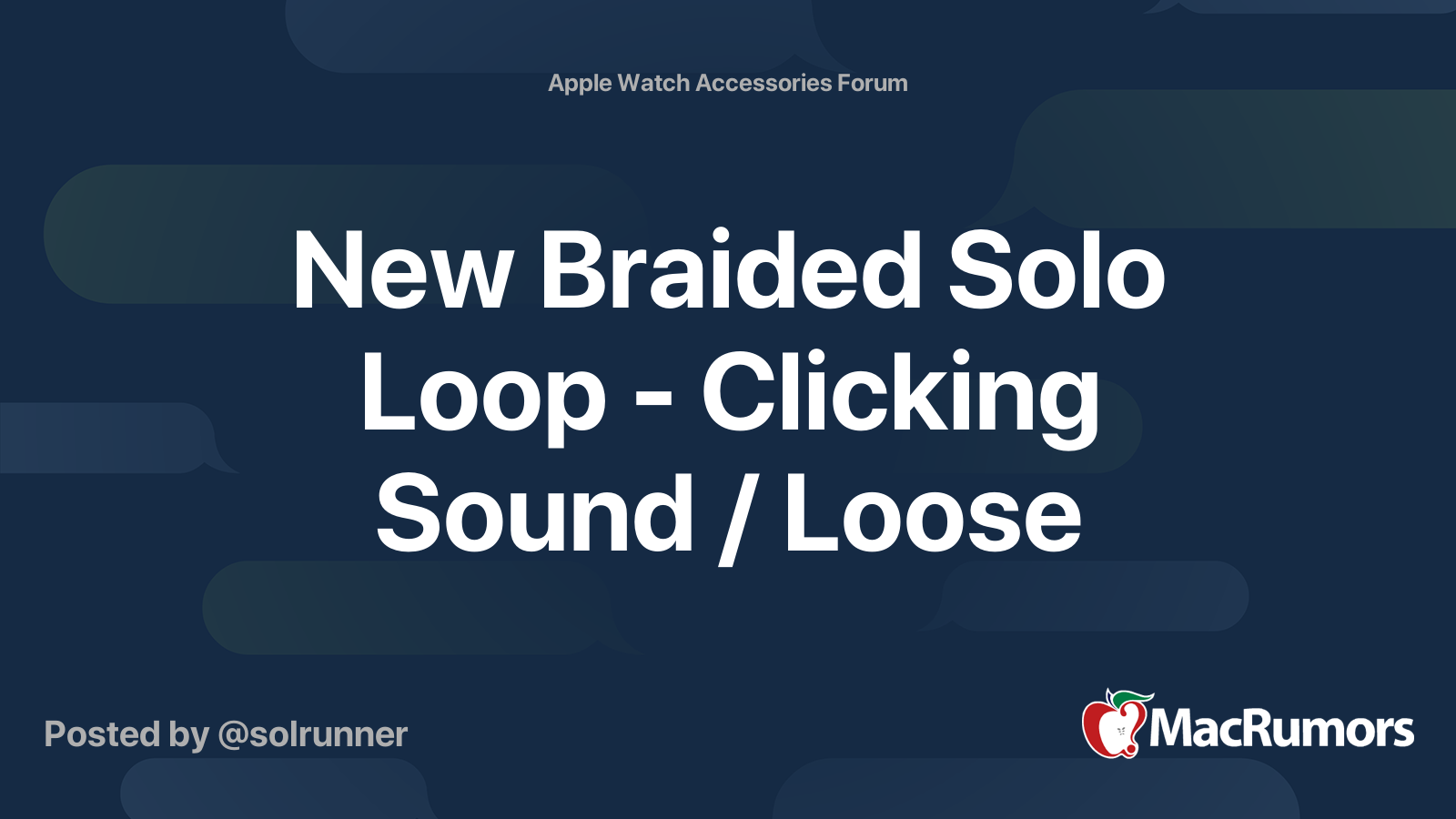 Apple Watch Accessories Forum

New Braided Solo Loop - Clicking Sound / Loose

Posted by @solrunner

MacRumors